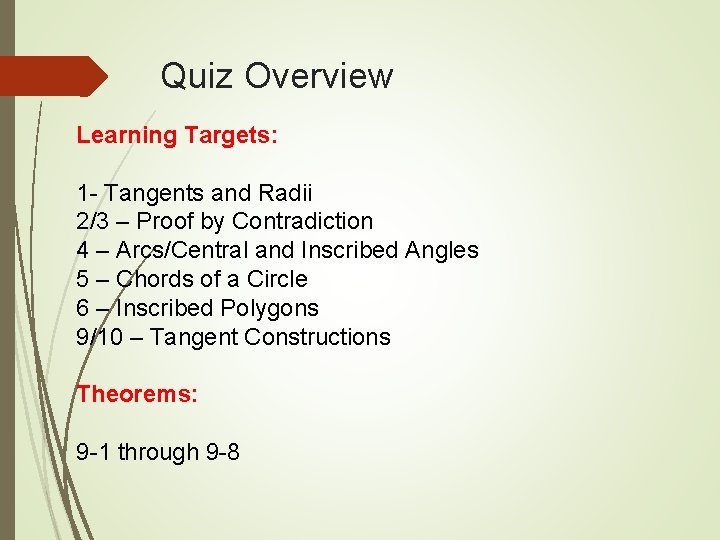 Quiz Overview

Learning Targets:

1- Tangents and Radii
2/3 – Proof by Contradiction
4 – Arcs/Central and Inscribed Angles
5 – Chords of a Circle
6 – Inscribed Polygons
9/10 – Tangent Constructions

Theorems:

9-1 through 9-8